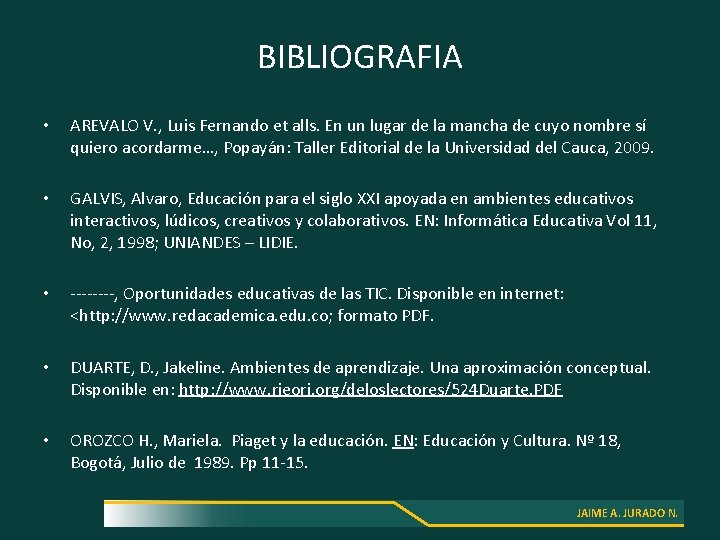 BIBLIOGRAFIA

• AREVALO V., Luis Fernando et alls. En un lugar de la mancha de cuyo nombre sí quiero acordarme…, Popayán: Taller Editorial de la Universidad del Cauca, 2009.

• GALVIS, Alvaro, Educación para el siglo XXI apoyada en ambientes educativos interactivos, lúdicos, creativos y colaborativos. EN: Informática Educativa Vol 11, No, 2, 1998; UNIANDES – LIDIE.

• --------, Oportunidades educativas de las TIC. Disponible en internet: <http://www.redacademica.edu.co; formato PDF.

• DUARTE, D., Jakeline. Ambientes de aprendizaje. Una aproximación conceptual. Disponible en: http://www.rieori.org/deloslectores/524Duarte.PDF

• OROZCO H., Mariela. Piaget y la educación. EN: Educación y Cultura. Nº 18, Bogotá, Julio de 1989. Pp 11-15.

JAIME A. JURADO N.